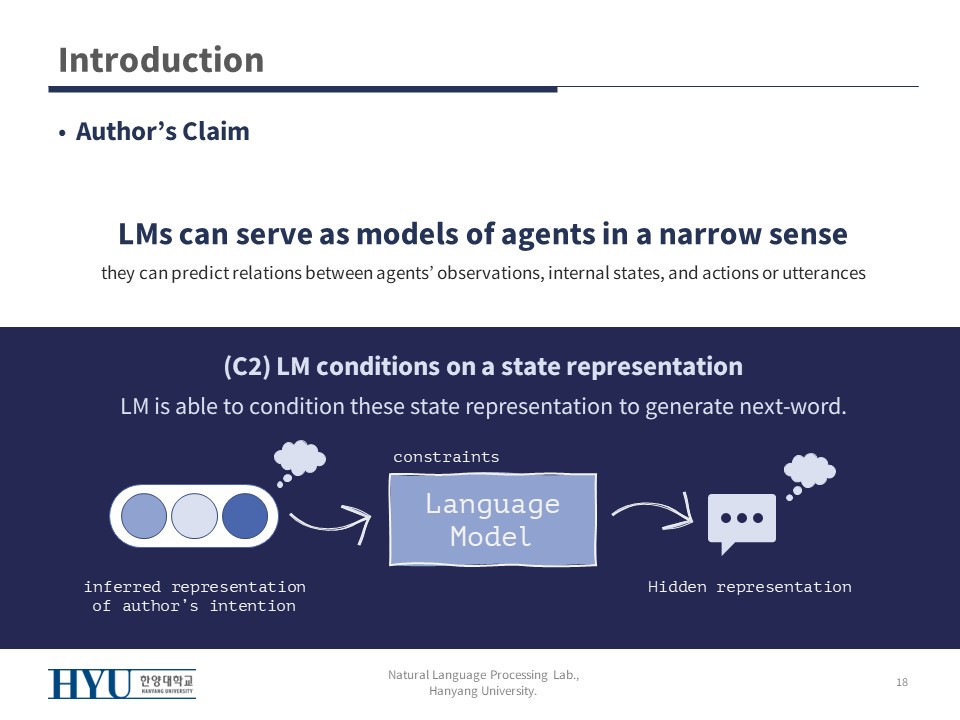 Introduction

• Author's Claim

LMs can serve as models of agents in a narrow sense

they can predict relations between agents' observations, internal states, and actions or utterances

(C2) LM conditions on a state representation

LM is able to condition these state representation to generate next-word.

constraints

Language Model

inferred representation of author's intention

Hidden representation

HYU 한양대학교 HANYANG UNIVERSITY

Natural Language Processing Lab., Hanyang University.

18